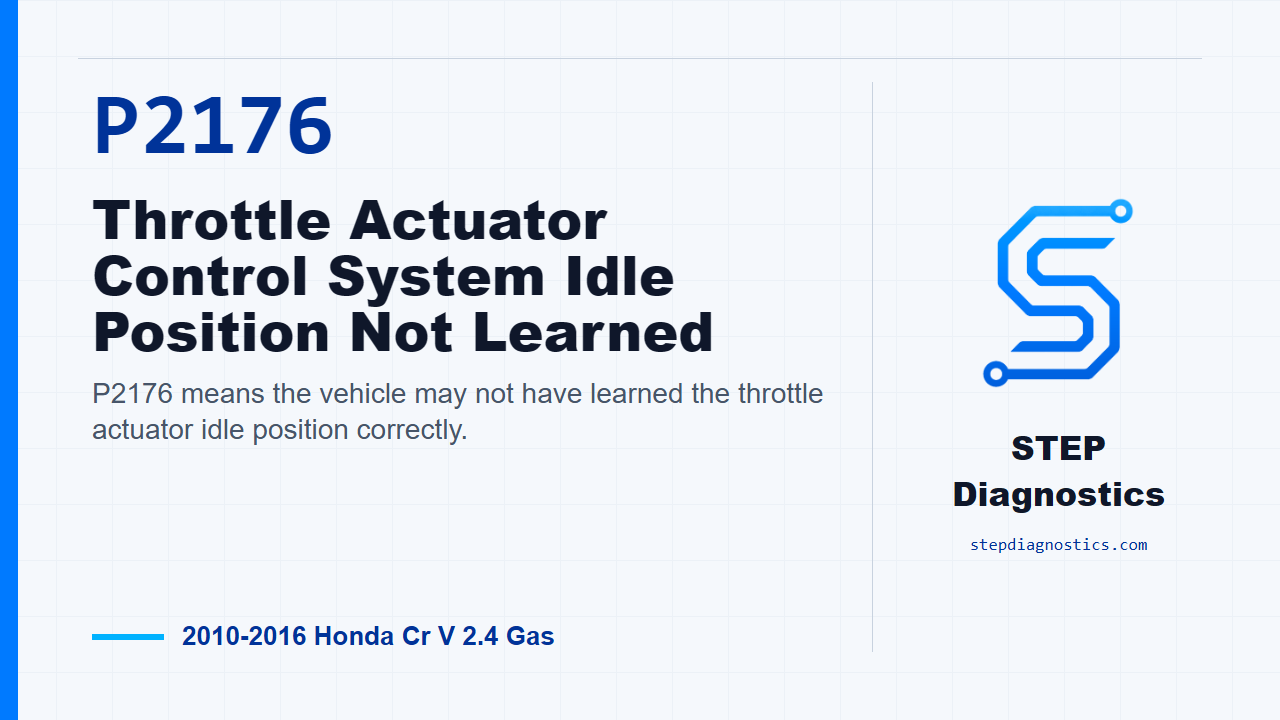 P2176

Throttle Actuator Control System Idle Position Not Learned

P2176 means the vehicle may not have learned the throttle actuator idle position correctly.

2010-2016 Honda Cr V 2.4 Gas

STEP Diagnostics

stepdiagnostics.com